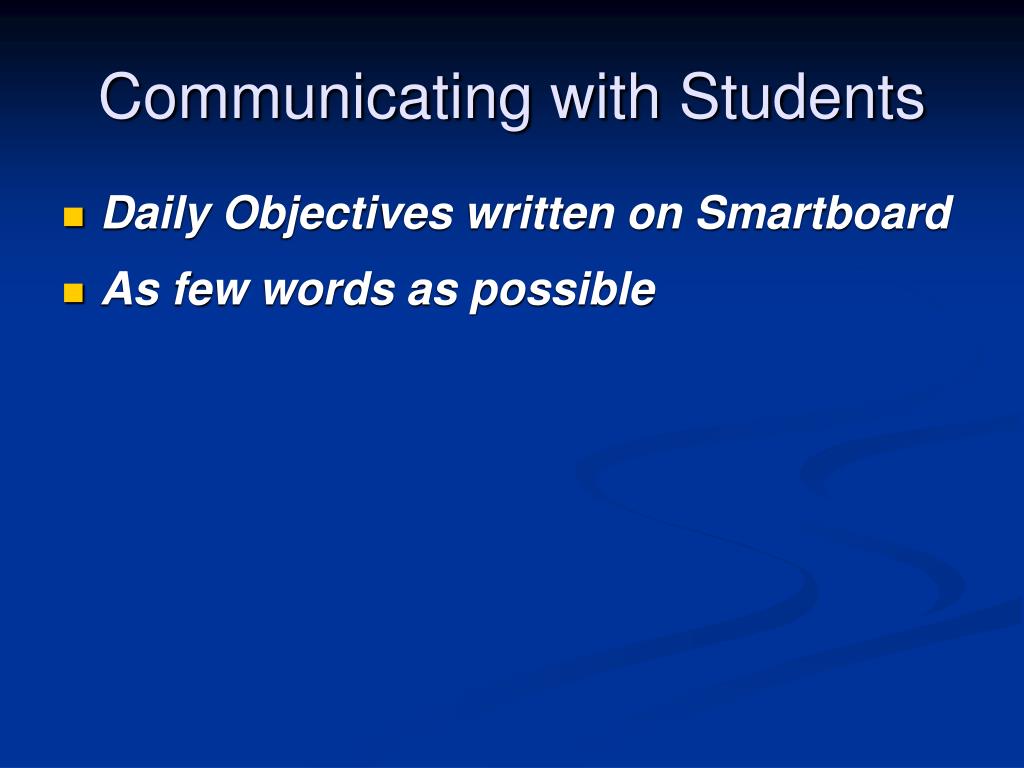 Communicating with Students

- Daily Objectives written on Smartboard
- As few words as possible